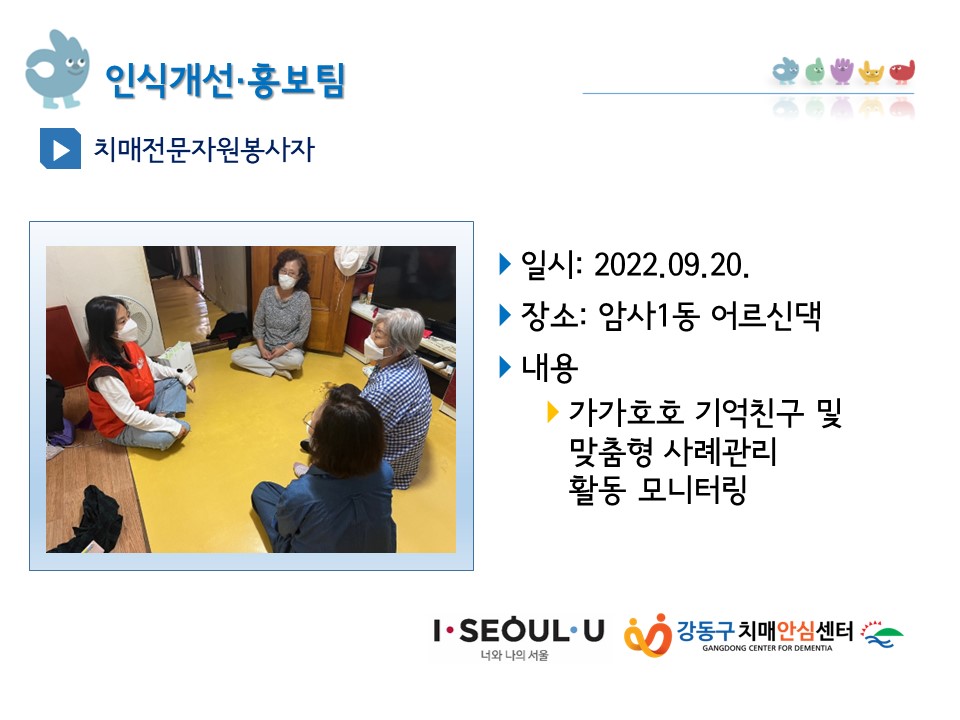 인식개선·홍보팀

치매전문자원봉사자

일시: 2022.09.20.

장소: 암사1동 어르신댁

내용

가가호호 기억친구 및 맞춤형 사례관리 활동 모니터링

I·SEOUL·U
너와 나의 서울

강동구치매안심센터
GANGDONG CENTER FOR DEMENTIA